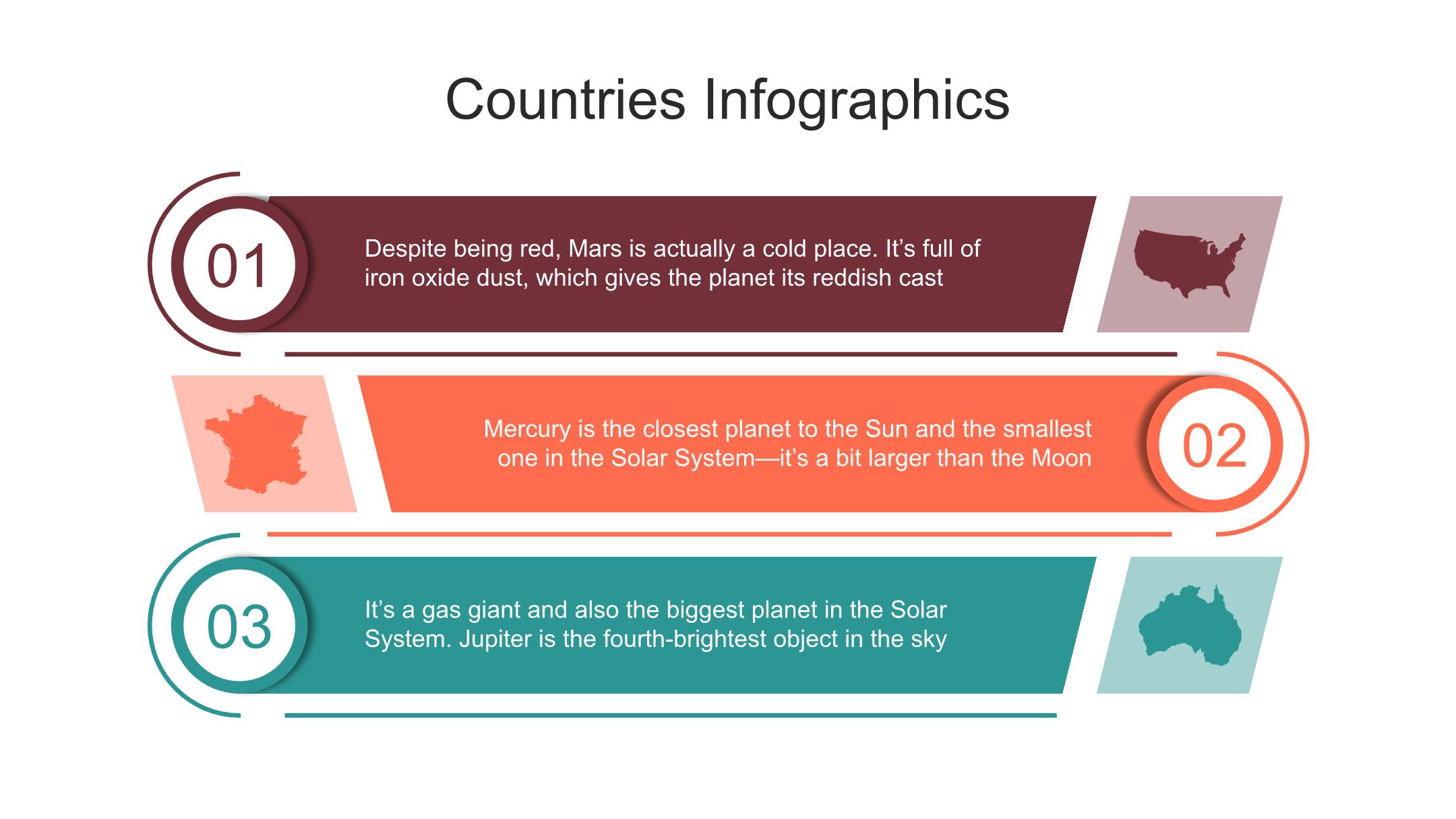 Countries Infographics

01

Despite being red, Mars is actually a cold place. It's full of iron oxide dust, which gives the planet its reddish cast

Mercury is the closest planet to the Sun and the smallest one in the Solar System—it's a bit larger than the Moon

02

03

It's a gas giant and also the biggest planet in the Solar System. Jupiter is the fourth-brightest object in the sky